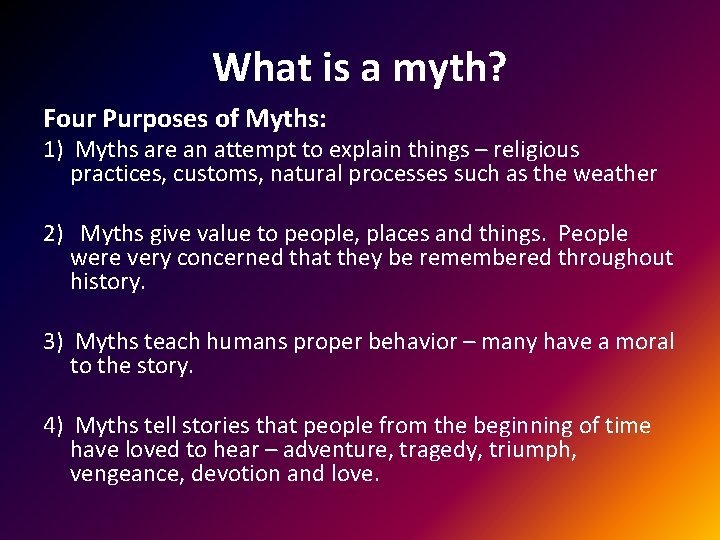 What is a myth?

Four Purposes of Myths:

1) Myths are an attempt to explain things – religious practices, customs, natural processes such as the weather

2) Myths give value to people, places and things. People were very concerned that they be remembered throughout history.

3) Myths teach humans proper behavior – many have a moral to the story.

4) Myths tell stories that people from the beginning of time have loved to hear – adventure, tragedy, triumph, vengeance, devotion and love.